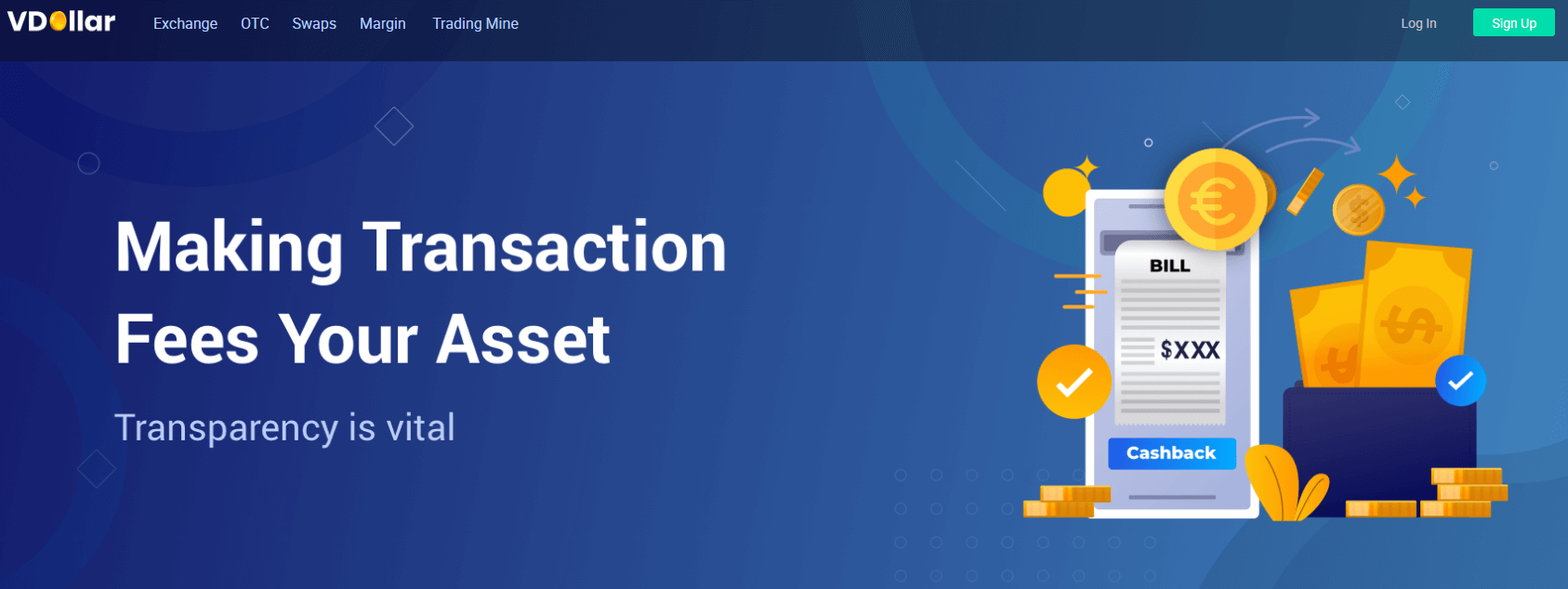 VDollar Exchange OTC Swaps Margin Trading Mine Log In Sign Up

Making Transaction Fees Your Asset

Transparency is vital

BILL

$XXX

Cashback